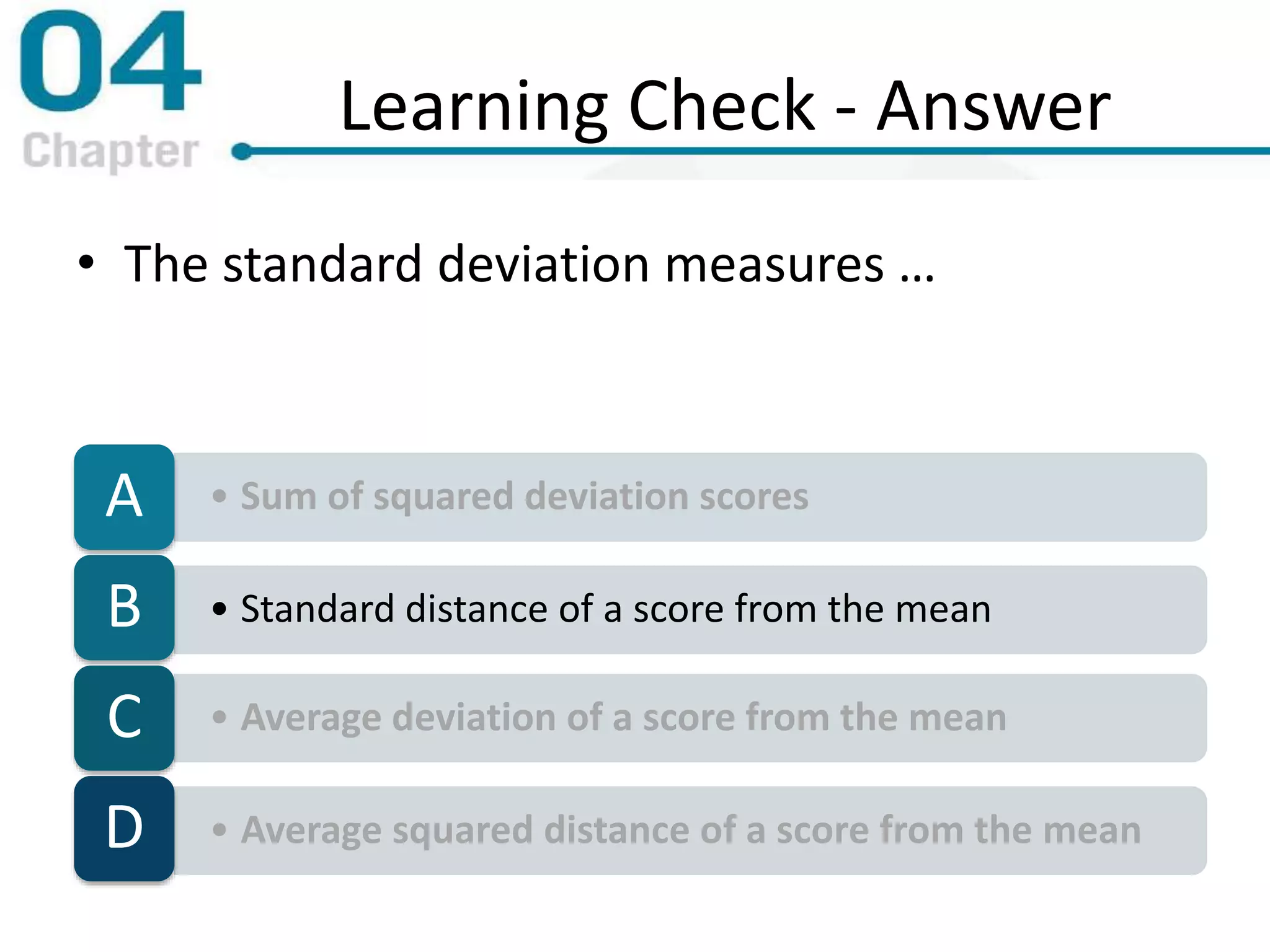 04
Chapter

Learning Check - Answer

• The standard deviation measures …

A
• Sum of squared deviation scores

B
• Standard distance of a score from the mean

C
• Average deviation of a score from the mean

D
• Average squared distance of a score from the mean